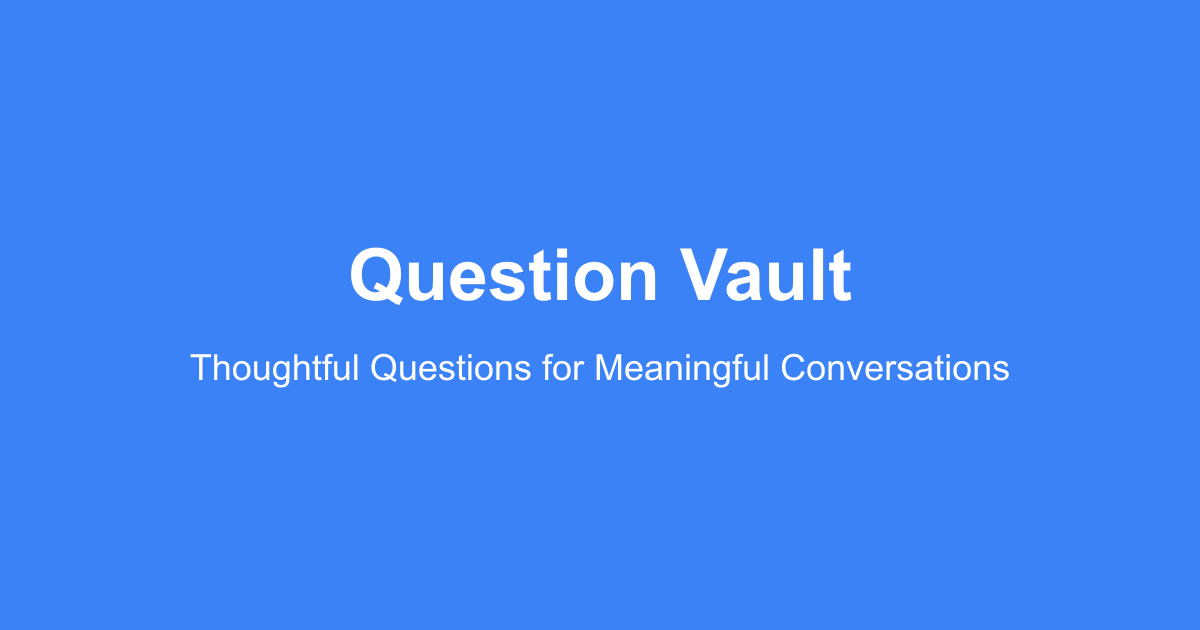 Question Vault

Thoughtful Questions for Meaningful Conversations